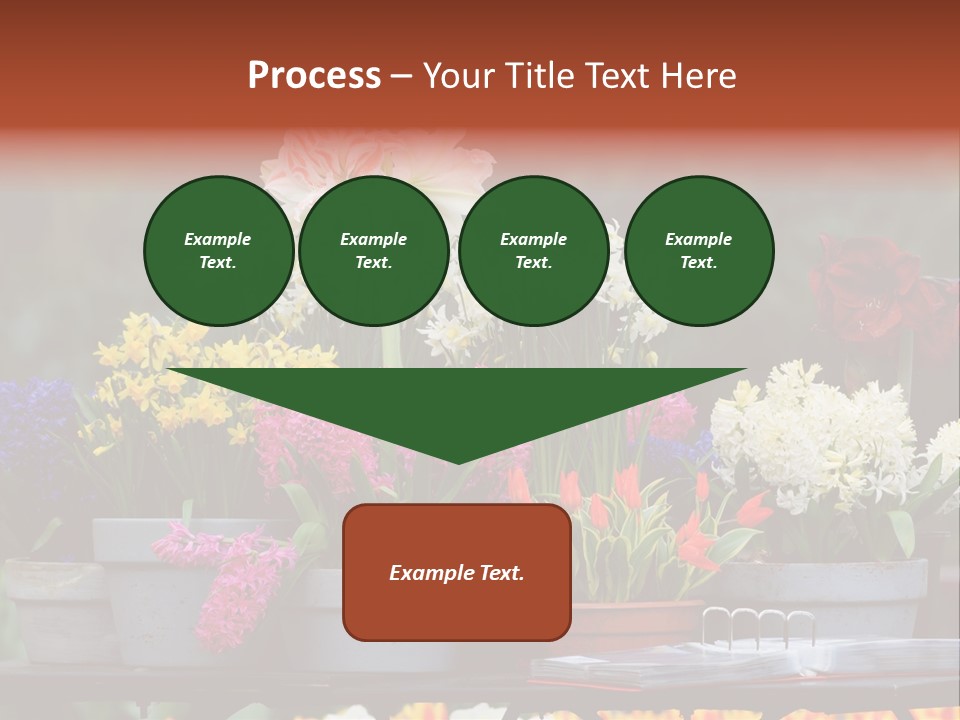 Process – Your Title Text Here

Example Text.

Example Text.

Example Text.

Example Text.

Example Text.